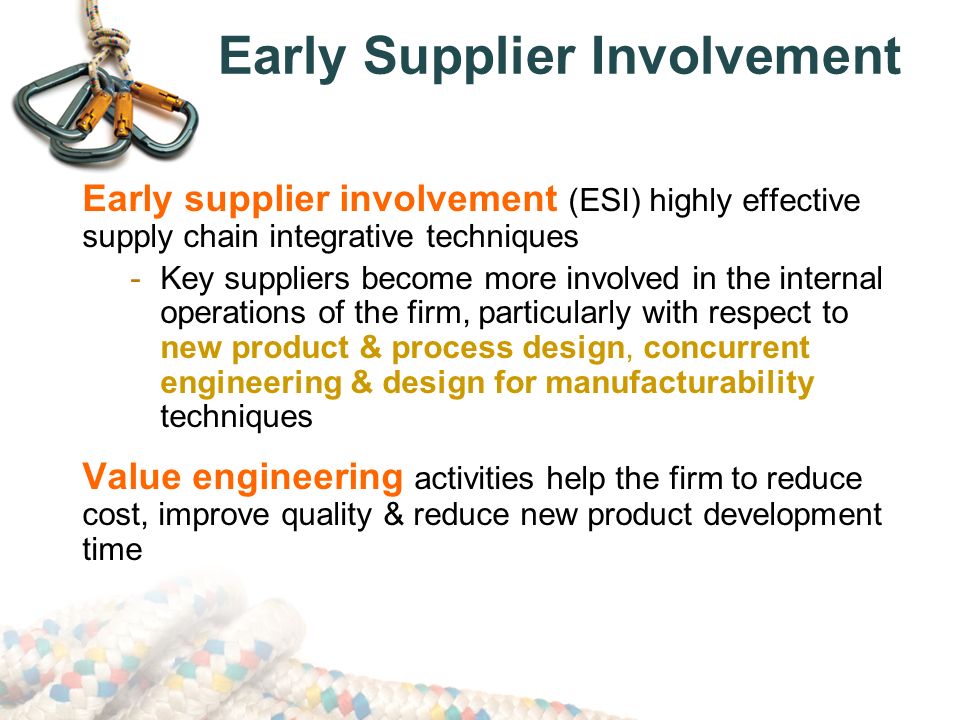 Early Supplier Involvement

Early supplier involvement (ESI) highly effective supply chain integrative techniques

- Key suppliers become more involved in the internal operations of the firm, particularly with respect to new product & process design, concurrent engineering & design for manufacturability techniques

Value engineering activities help the firm to reduce cost, improve quality & reduce new product development time